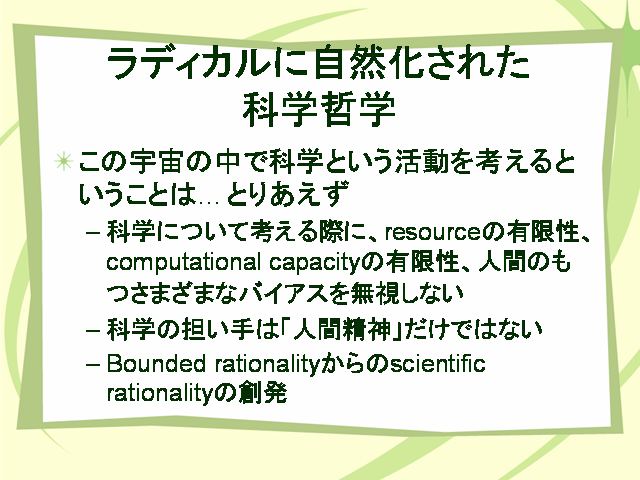 ラディカルに自然化された科学哲学

この宇宙の中で科学という活動を考えるということは… とりあえず

– 科学について考える際に、resourceの有限性、computational capacityの有限性、人間のもつさまざまなバイアスを無視しない

– 科学の担い手は「人間精神」だけではない

– Bounded rationalityからのscientific rationalityの創発